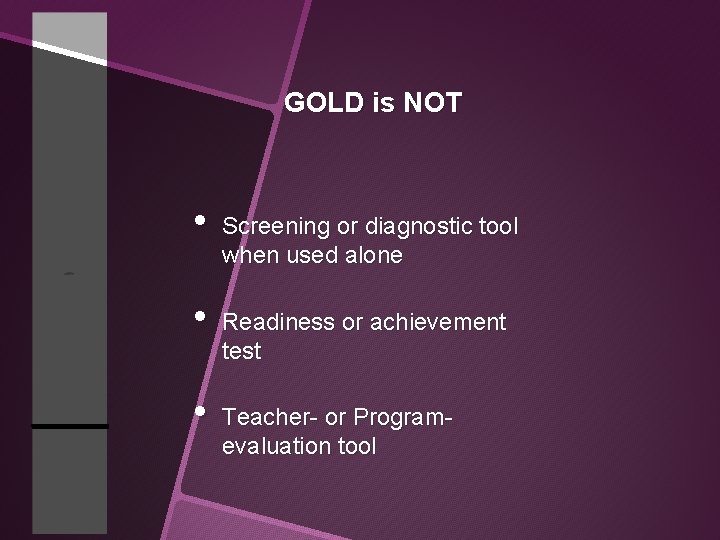 GOLD is NOT

• Screening or diagnostic tool when used alone

• Readiness or achievement test

• Teacher- or Program-evaluation tool